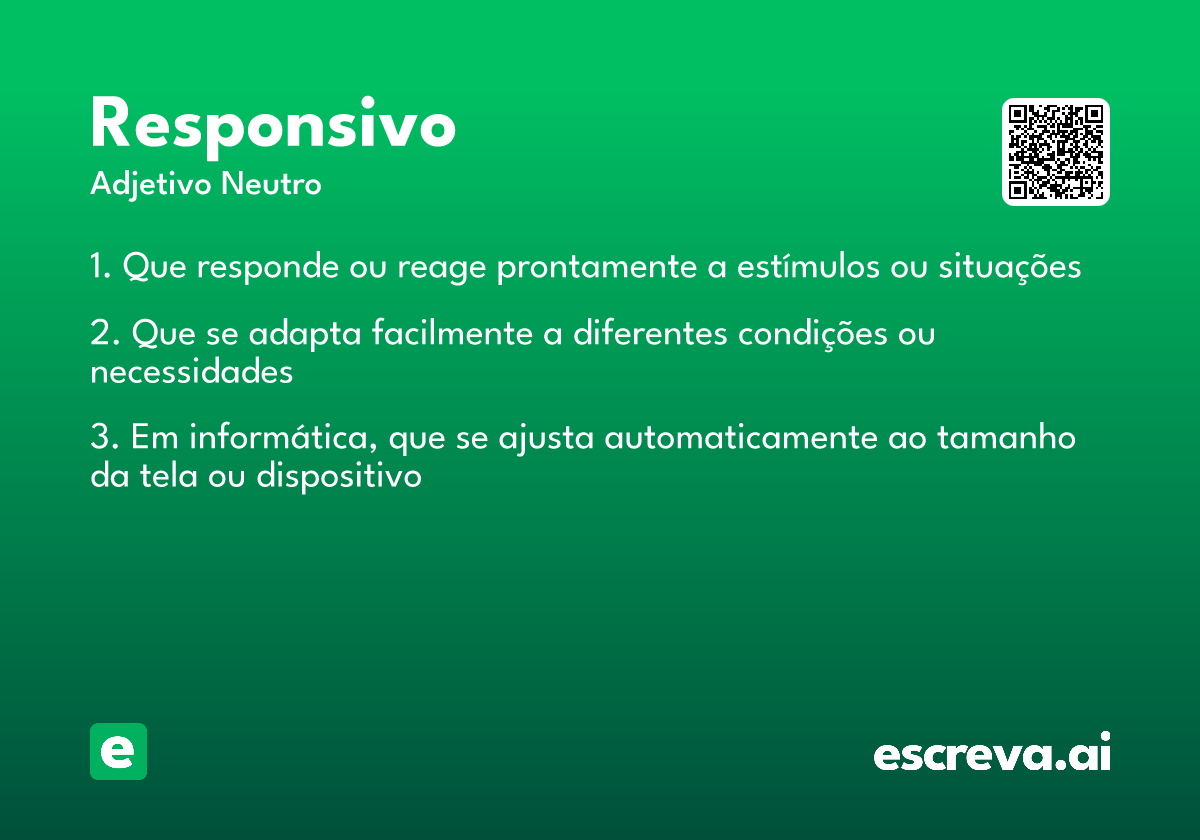 Responsivo
Adjetivo Neutro

1. Que responde ou reage prontamente a estímulos ou situações

2. Que se adapta facilmente a diferentes condições ou necessidades

3. Em informática, que se ajusta automaticamente ao tamanho da tela ou dispositivo

e

escreva.ai